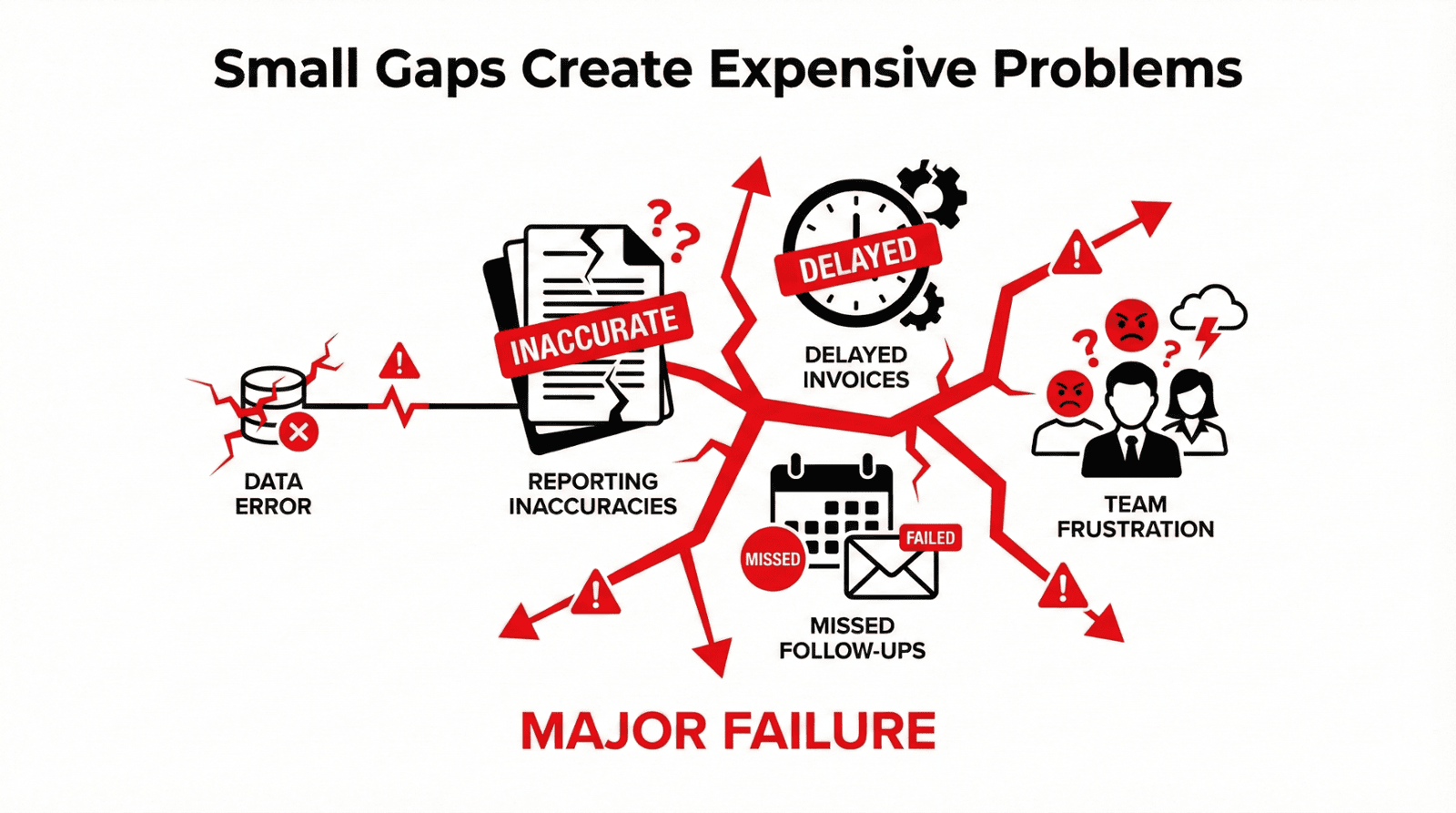 Small Gaps Create Expensive Problems

DATA ERROR

INACCURATE

REPORTING INACCURACIES

DELAYED

DELAYED INVOICES

MISSED

FAILED

MISSED FOLLOW-UPS

TEAM FRUSTRATION

MAJOR FAILURE